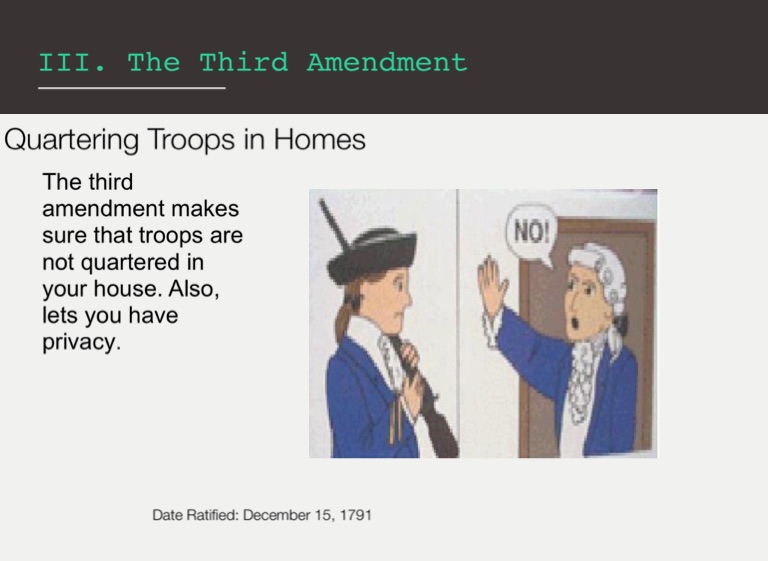 III. The Third Amendment

Quartering Troops in Homes

The third amendment makes sure that troops are not quartered in your house. Also, lets you have privacy.

NO!

Date Ratified: December 15, 1791